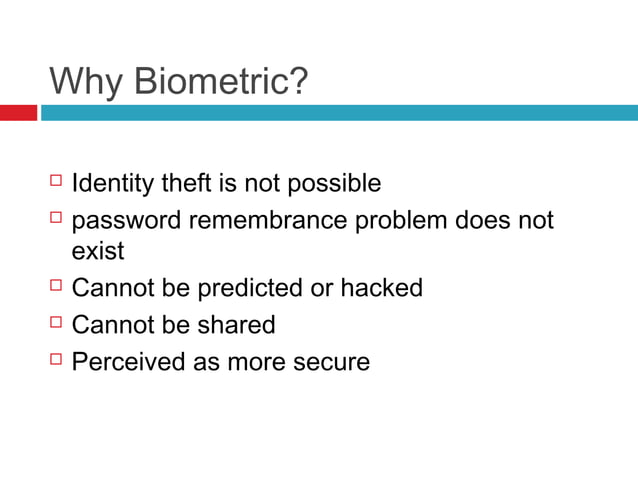 Why Biometric?

□ Identity theft is not possible
□ password remembrance problem does not exist
□ Cannot be predicted or hacked
□ Cannot be shared
□ Perceived as more secure